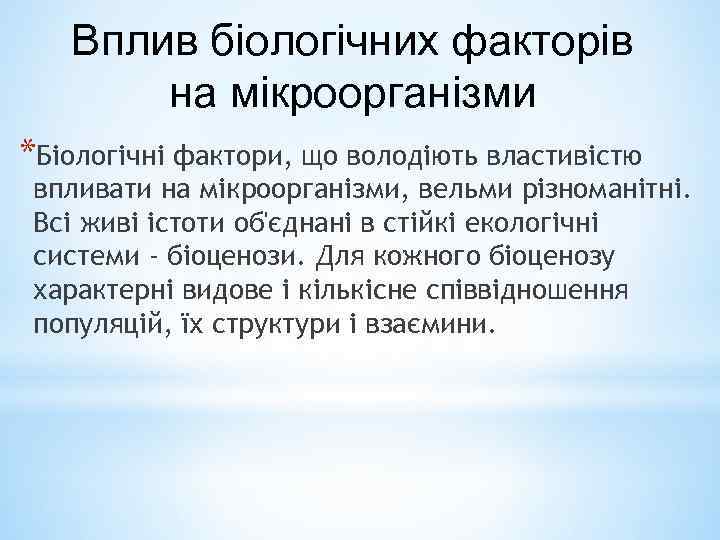 Вплив біологічних факторів на мікроорганізми

*Біологічні фактори, що володіють властивістю впливати на мікроорганізми, вельми різноманітні. Всі живі істоти об'єднані в стійкі екологічні системи - біоценози. Для кожного біоценозу характерні видове і кількісне співвідношення популяцій, їх структури і взаємини.